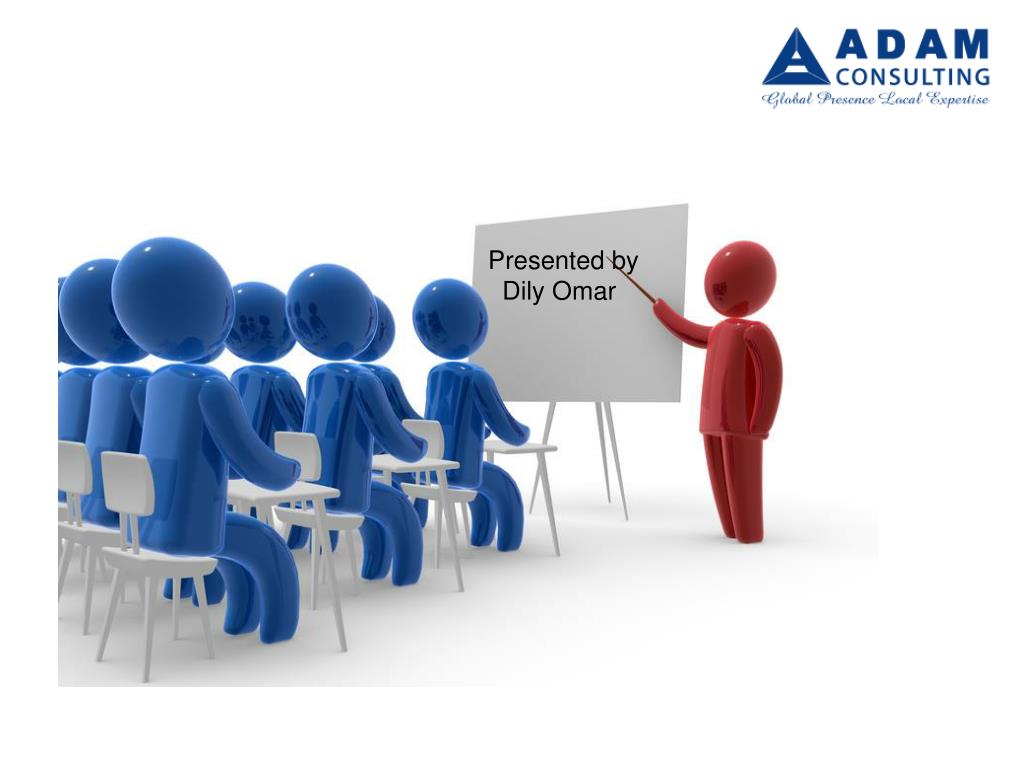 ADAM
CONSULTING
Global Presence Local Expertise

Presented by
Dily Omar